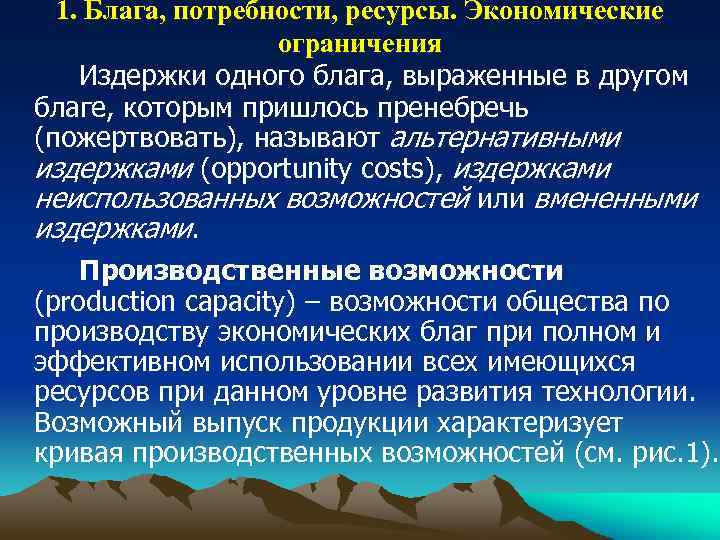 1. Блага, потребности, ресурсы. Экономические ограничения

Издержки одного блага, выраженные в другом благе, которым пришлось пренебречь (пожертвовать), называют альтернативными издержками (opportunity costs), издержками неиспользованных возможностей или вмененными издержками.

Производственные возможности (production capacity) – возможности общества по производству экономических благ при полном и эффективном использовании всех имеющихся ресурсов при данном уровне развития технологии. Возможный выпуск продукции характеризует кривая производственных возможностей (см. рис.1).